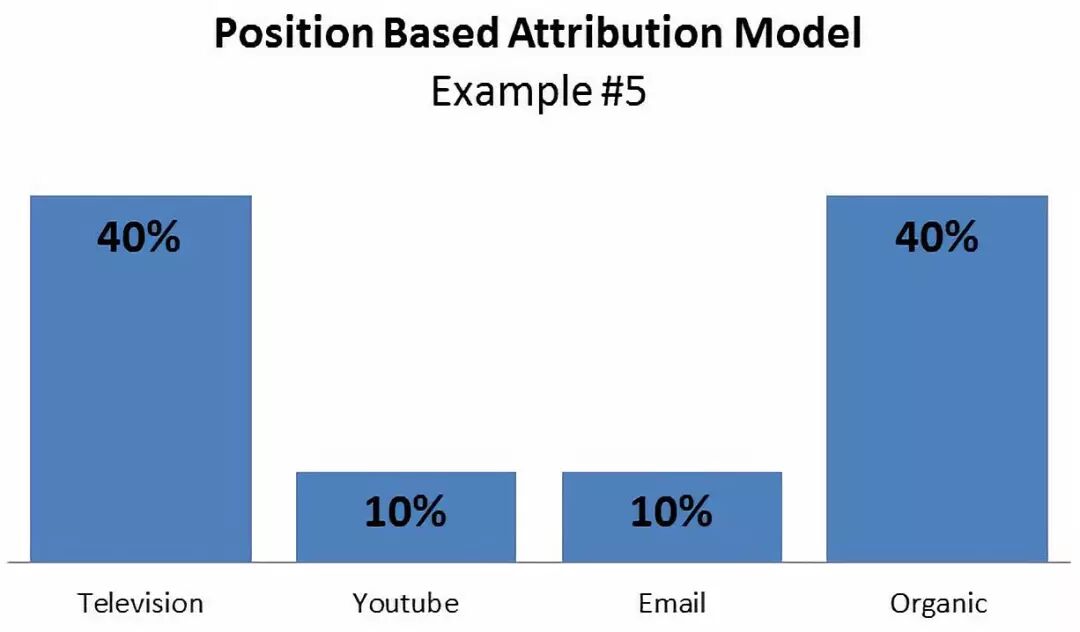 Position Based Attribution Model
Example #5

40%
10%
10%
40%

Television
Youtube
Email
Organic